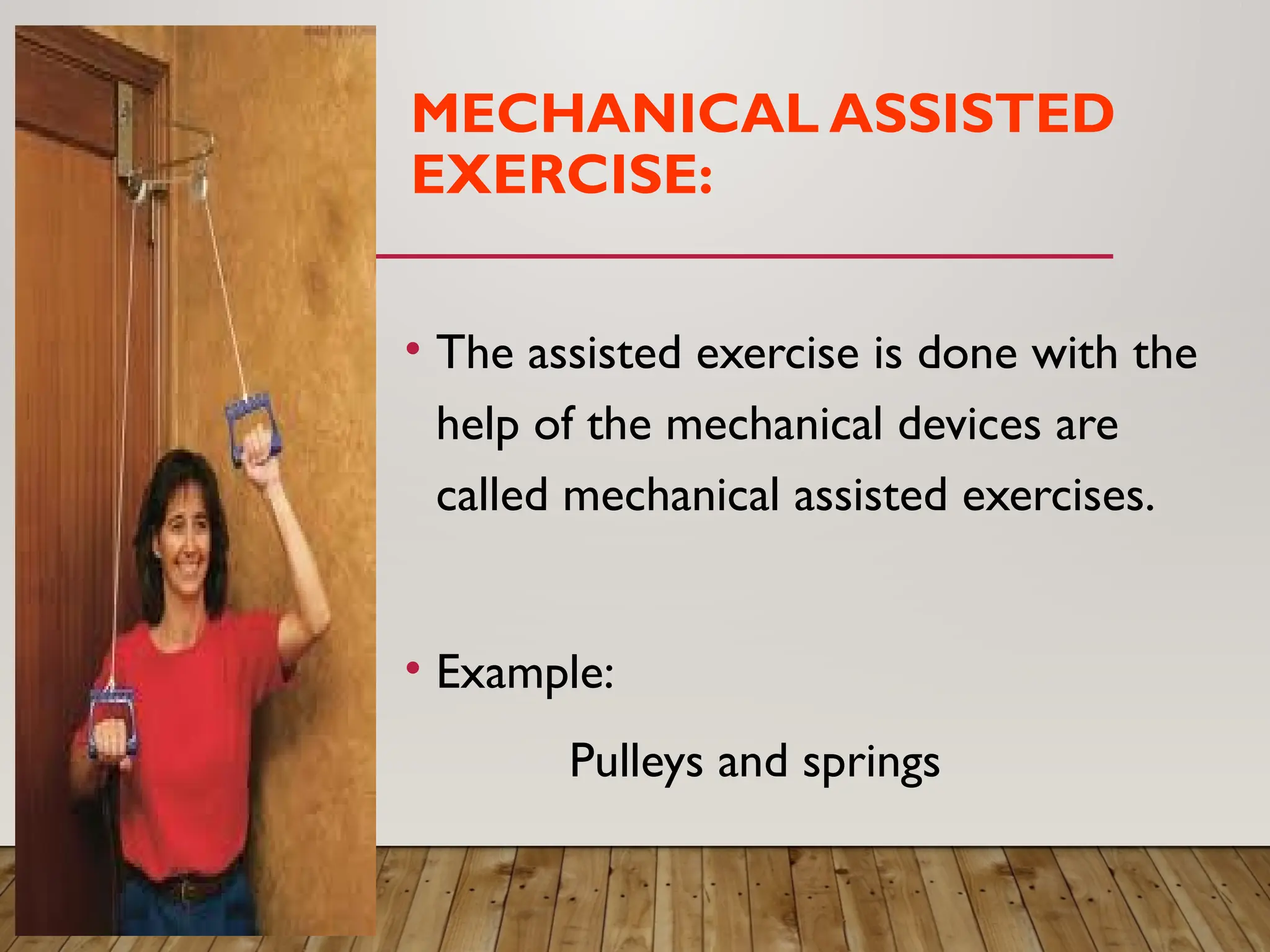 MECHANICAL ASSISTED EXERCISE:

• The assisted exercise is done with the help of the mechanical devices are called mechanical assisted exercises.

• Example:

Pulleys and springs